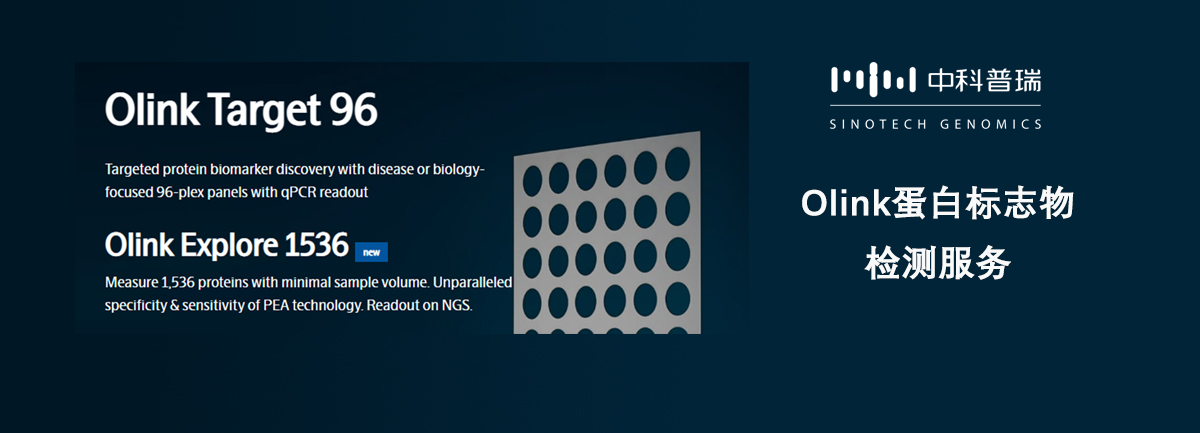 Olink Target 96

Targeted protein biomarker discovery with disease or biology-focused 96-plex panels with qPCR readout

Olink Explore 1536 new

Measure 1,536 proteins with minimal sample volume. Unparalleled specificity & sensitivity of PEA technology. Readout on NGS.

中科普瑞
SINOTECH GENOMICS

Olink蛋白标志物
检测服务